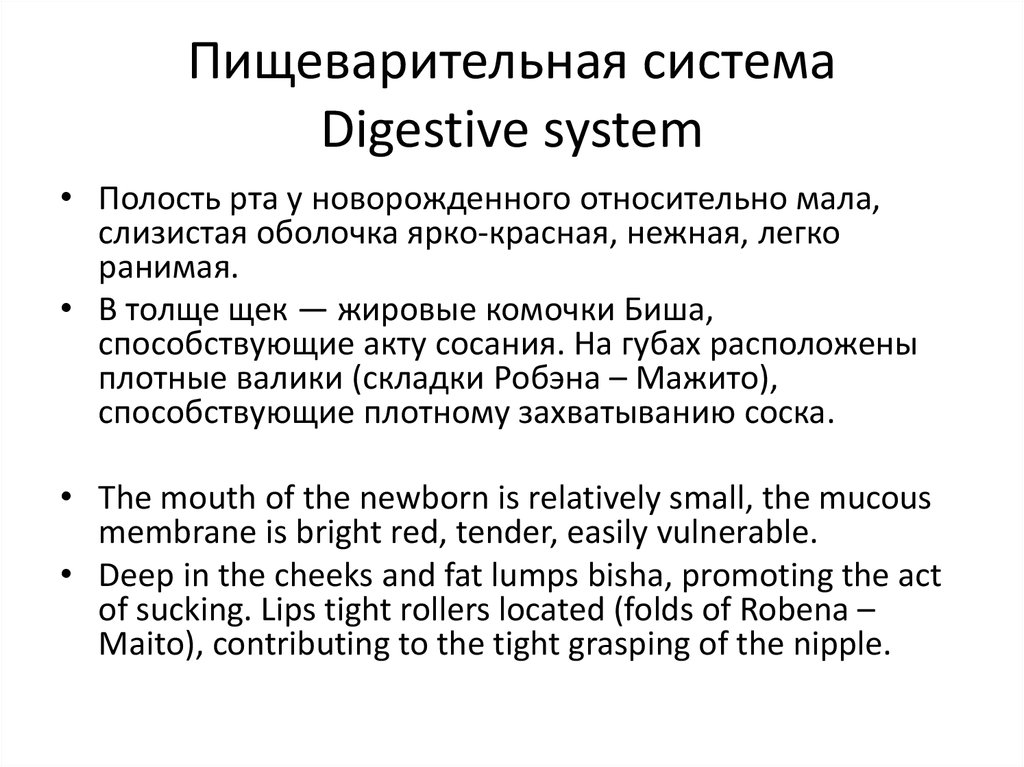 Пищеварительная система
Digestive system

• Полость рта у новорожденного относительно мала, слизистая оболочка ярко-красная, нежная, легко ранимая.
• В толще щек — жировые комочки Биша, способствующие акту сосания. На губах расположены плотные валики (складки Робэна – Мажито), способствующие плотному захватыванию соска.

• The mouth of the newborn is relatively small, the mucous membrane is bright red, tender, easily vulnerable.
• Deep in the cheeks and fat lumps bisha, promoting the act of sucking. Lips tight rollers located (folds of Robena – Maito), contributing to the tight grasping of the nipple.